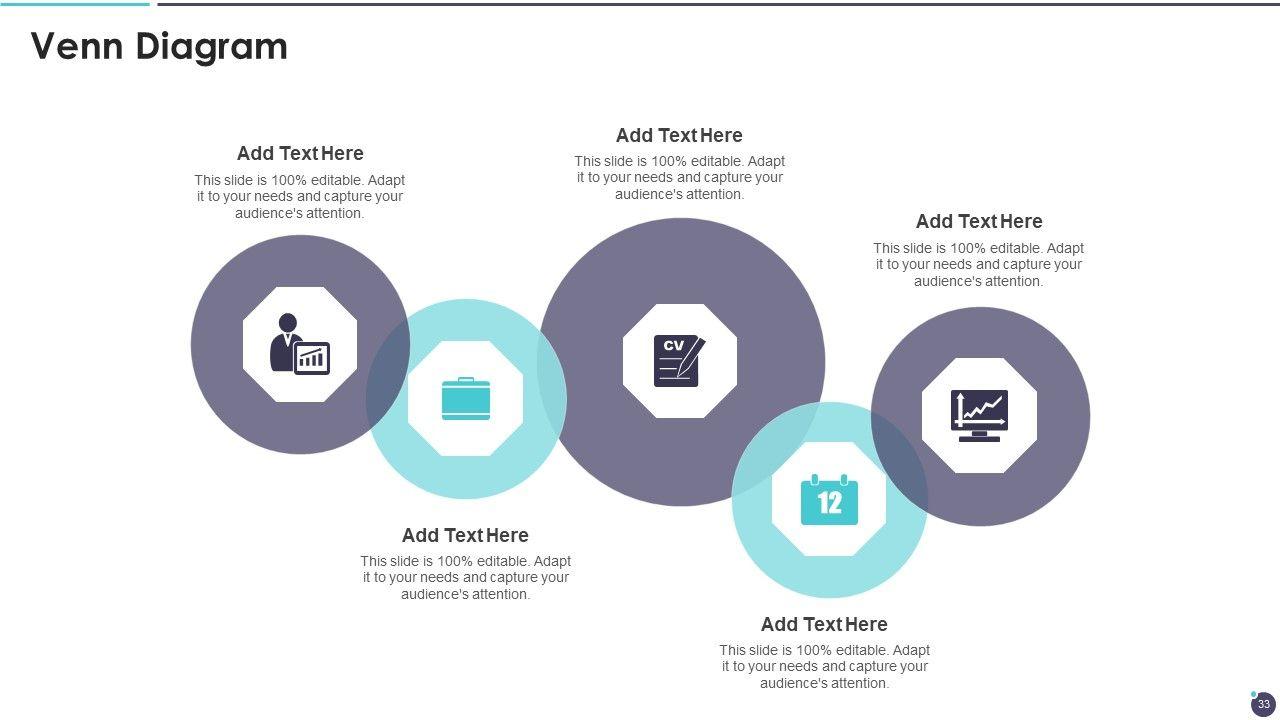 Venn Diagram

Add Text Here
This slide is 100% editable. Adapt it to your needs and capture your audience's attention.

Add Text Here
This slide is 100% editable. Adapt it to your needs and capture your audience's attention.

Add Text Here
This slide is 100% editable. Adapt it to your needs and capture your audience's attention.

CV

12

Add Text Here
This slide is 100% editable. Adapt it to your needs and capture your audience's attention.

Add Text Here
This slide is 100% editable. Adapt it to your needs and capture your audience's attention.

33